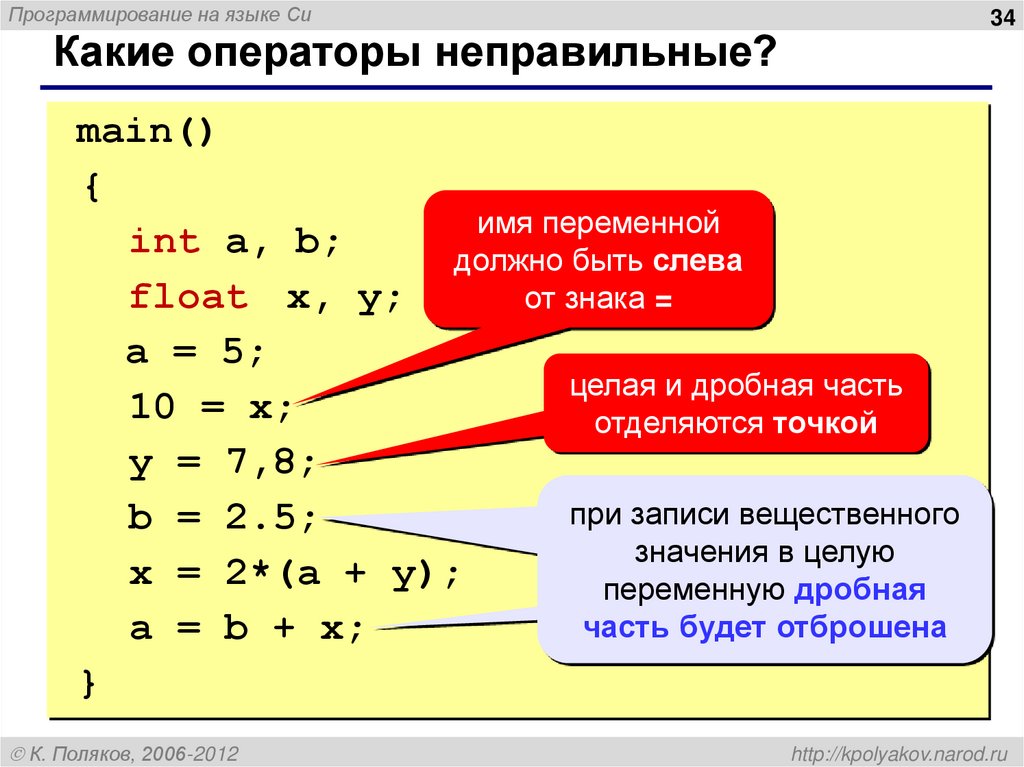 Программирование на языке Си

34

Какие операторы неправильные?

main()
{
int a, b;
float x, y;
a = 5;
10 = x;
y = 7,8;
b = 2.5;
x = 2*(a + y);
a = b + x;
}

имя переменной должно быть слева от знака =

целая и дробная часть отделяются точкой

при записи вещественного значения в целую переменную дробная часть будет отброшена

© К. Поляков, 2006-2012

http://kpolyakov.narod.ru